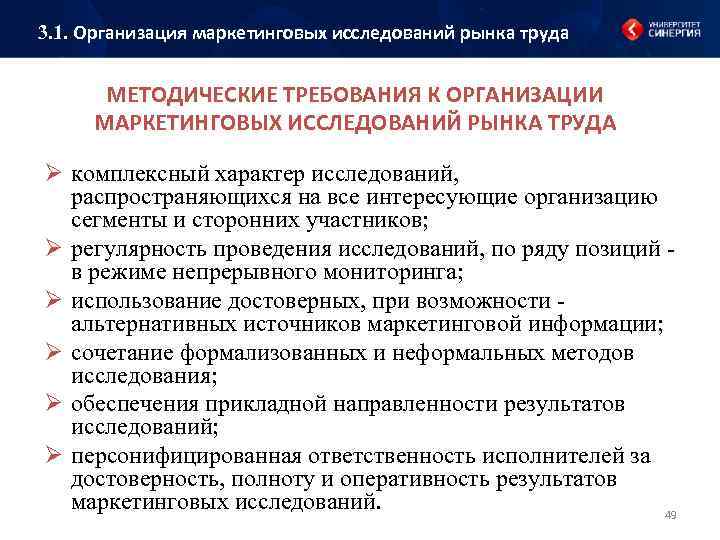 3.1. Организация маркетинговых исследований рынка труда

УНИВЕРСИТЕТ СИНЕРГИЯ

МЕТОДИЧЕСКИЕ ТРЕБОВАНИЯ К ОРГАНИЗАЦИИ МАРКЕТИНГОВЫХ ИССЛЕДОВАНИЙ РЫНКА ТРУДА

➢ комплексный характер исследований, распространяющихся на все интересующие организацию сегменты и сторонних участников;
➢ регулярность проведения исследований, по ряду позиций - в режиме непрерывного мониторинга;
➢ использование достоверных, при возможности - альтернативных источников маркетинговой информации;
➢ сочетание формализованных и неформальных методов исследования;
➢ обеспечения прикладной направленности результатов исследований;
➢ персонифицированная ответственность исполнителей за достоверность, полноту и оперативность результатов маркетинговых исследований.

49